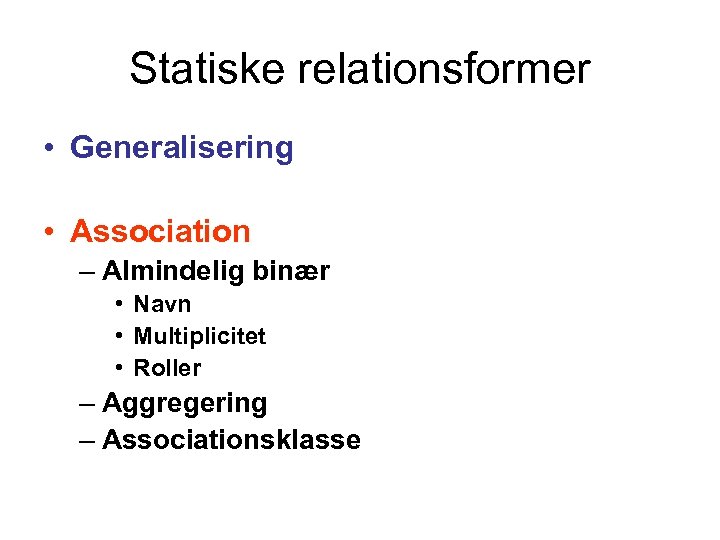 Statiske relationsformer

• Generalisering

• Association
– Almindelig binær
• Navn
• Multiplicitet
• Roller
– Aggregering
– Associationsklasse